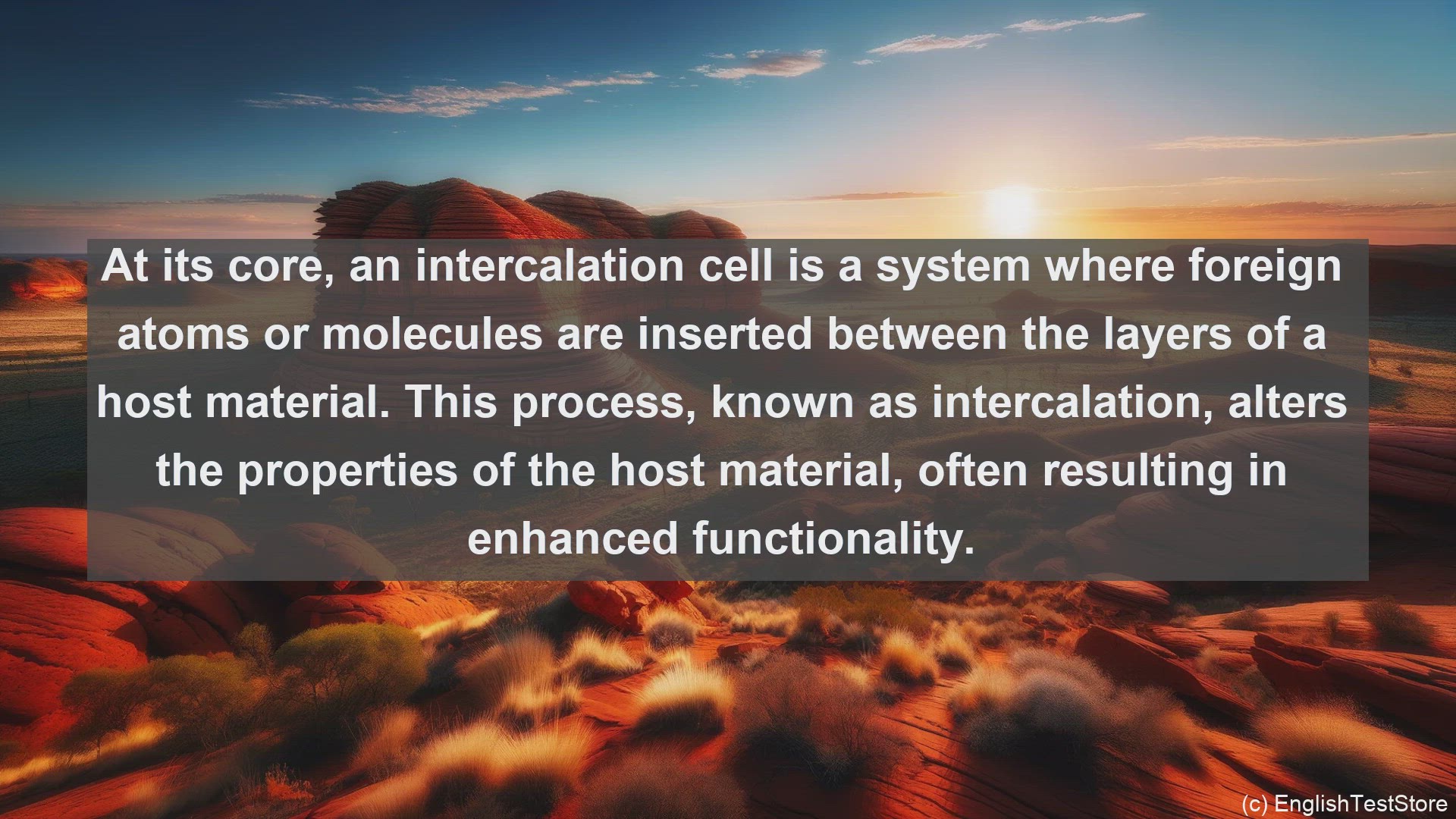 At its core, an intercalation cell is a system where foreign atoms or molecules are inserted between the layers of a host material. This process, known as intercalation, alters the properties of the host material, often resulting in enhanced functionality.

(c) EnglishTestStore